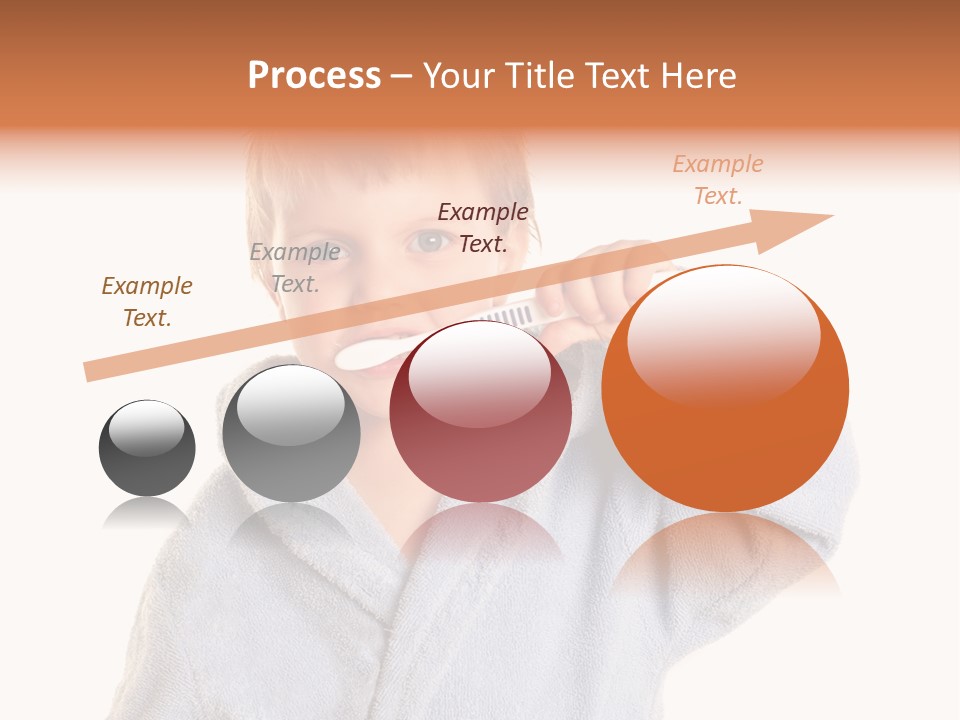 Process – Your Title Text Here

Example Text.

Example Text.

Example Text.

Example Text.